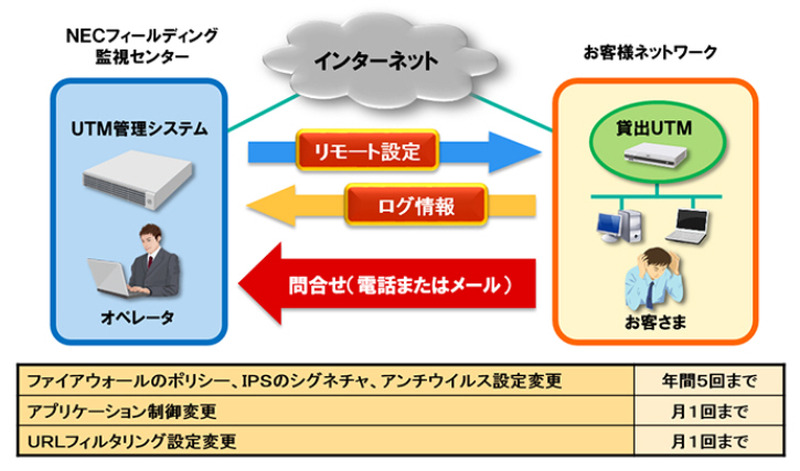 NECフィールディング
監視センター

インターネット

お客様ネットワーク

UTM管理システム

オペレータ

リモート設定

ログ情報

問合せ(電話またはメール)

貸出UTM

お客さま

| ファイアウォールのポリシー、IPSのシグネチャ、アンチウイルス設定変更 | 年間5回まで |
|---|---|
| アプリケーション制御変更 | 月1回まで |
| URLフィルタリング設定変更 | 月1回まで |